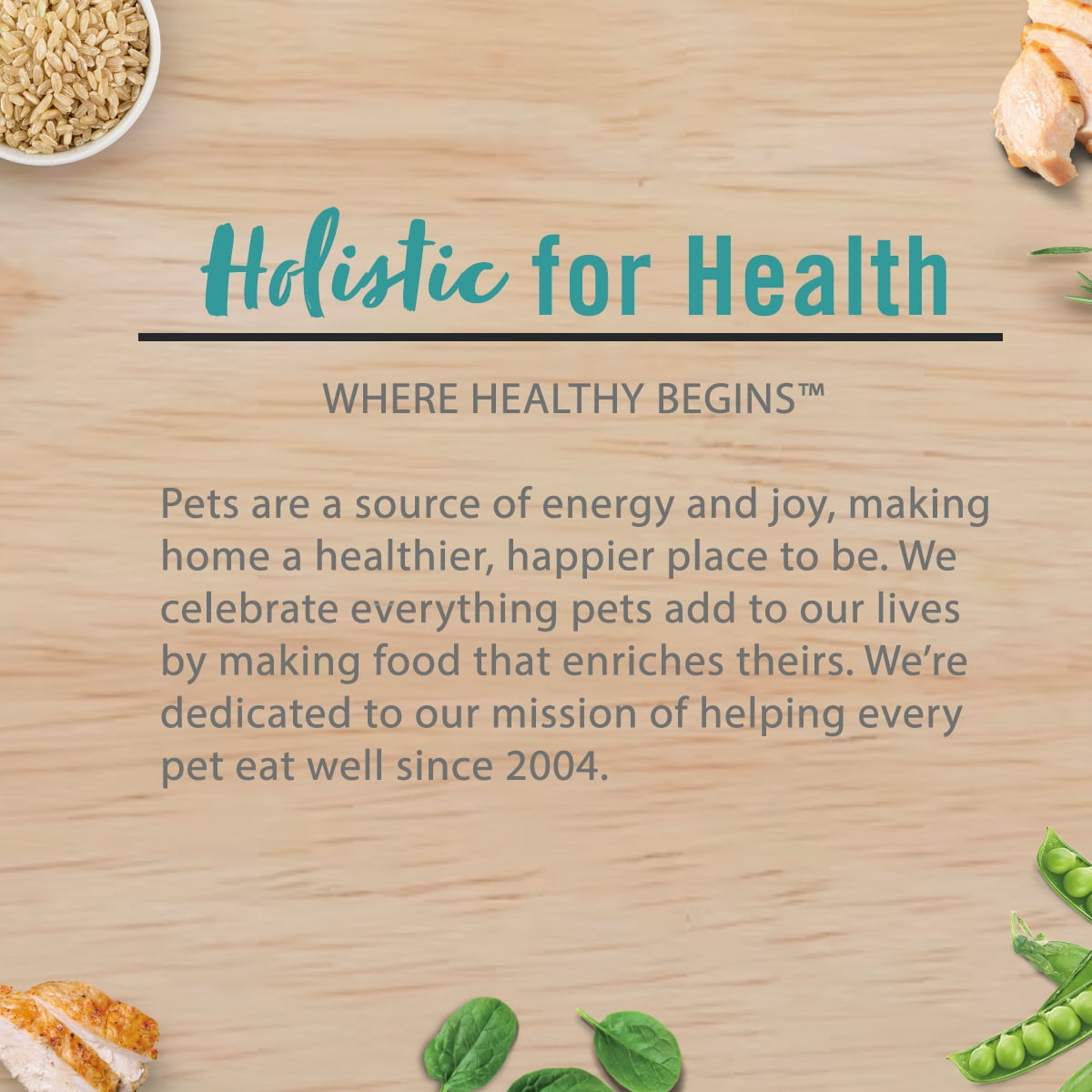 Holistic for Health

WHERE HEALTHY BEGINS™

Pets are a source of energy and joy, making home a healthier, happier place to be. We celebrate everything pets add to our lives by making food that enriches theirs. We're dedicated to our mission of helping every pet eat well since 2004.